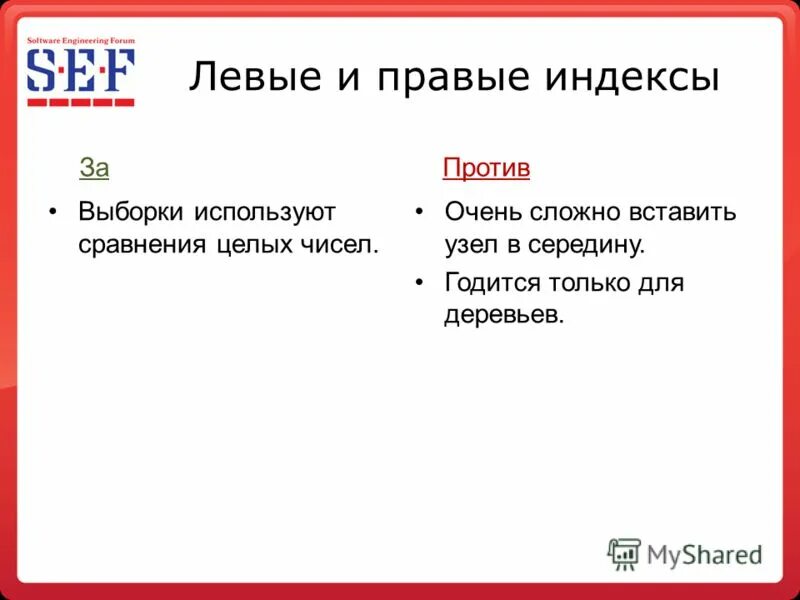 Software Engineering Forum
S·E·F

Левые и правые индексы

За

• Выборки используют сравнения целых чисел.

Против

• Очень сложно вставить узел в середину.
• Годится только для деревьев.

MyShared